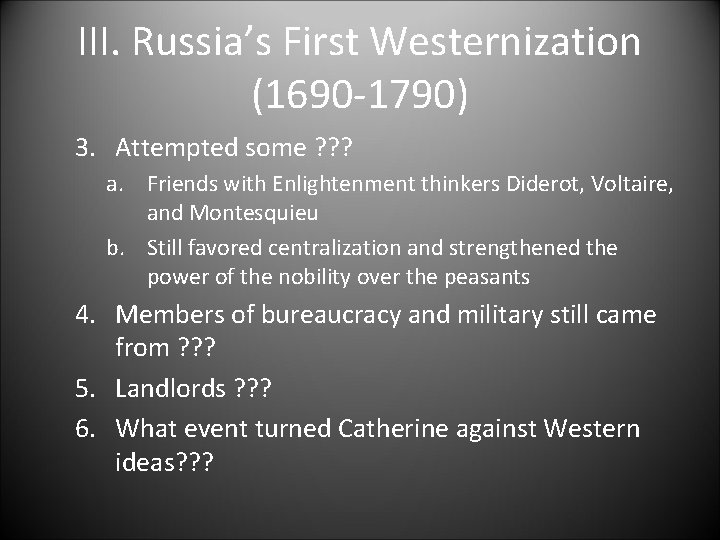 III. Russia's First Westernization (1690-1790)

3. Attempted some ???
a. Friends with Enlightenment thinkers Diderot, Voltaire, and Montesquieu
b. Still favored centralization and strengthened the power of the nobility over the peasants
4. Members of bureaucracy and military still came from ???
5. Landlords ???
6. What event turned Catherine against Western ideas???